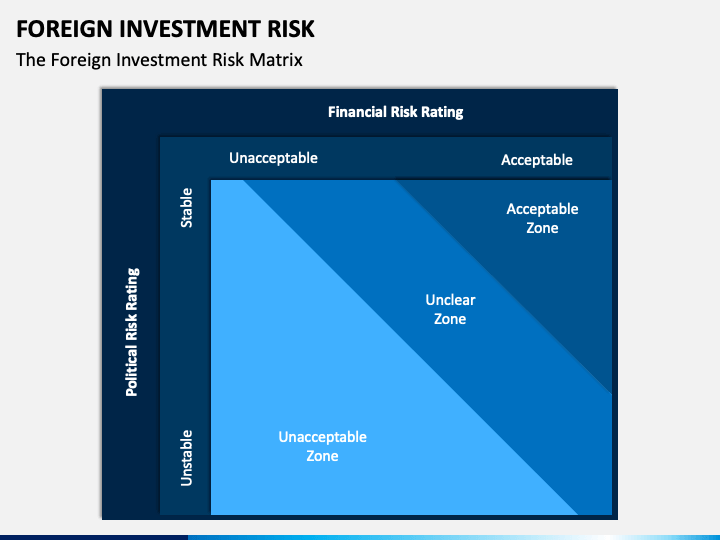 FOREIGN INVESTMENT RISK
The Foreign Investment Risk Matrix

Financial Risk Rating

Unacceptable

Acceptable

Political Risk Rating

Stable

Unstable

Acceptable Zone

Unclear Zone

Unacceptable Zone